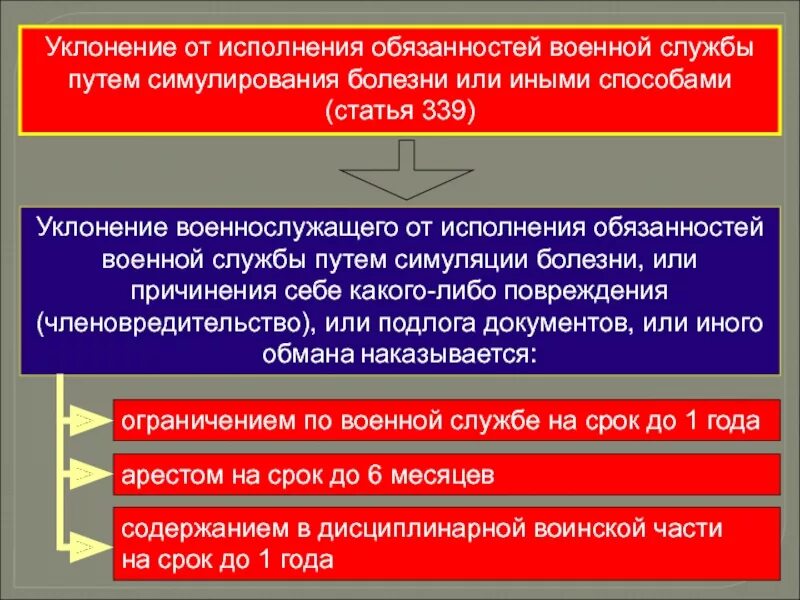 Уклонение от исполнения обязанностей военной службы путем симулирования болезни или иными способами (статья 339)

Уклонение военнослужащего от исполнения обязанностей военной службы путем симуляции болезни, или причинения себе какого-либо повреждения (членовредительство), или подлога документов, или иного обмана наказывается:

ограничением по военной службе на срок до 1 года

арестом на срок до 6 месяцев

содержанием в дисциплинарной воинской части на срок до 1 года